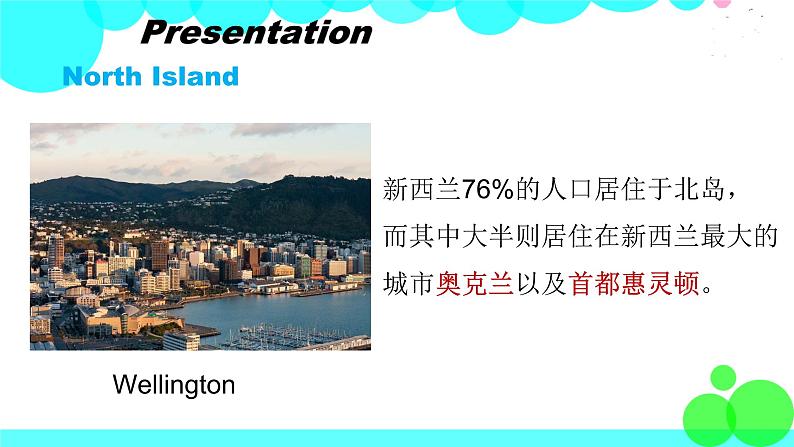 Presentation

North Island

新西兰76%的人口居住于北岛，而其中大半则居住在新西兰最大的城市奥克兰以及首都惠灵顿。

Wellington